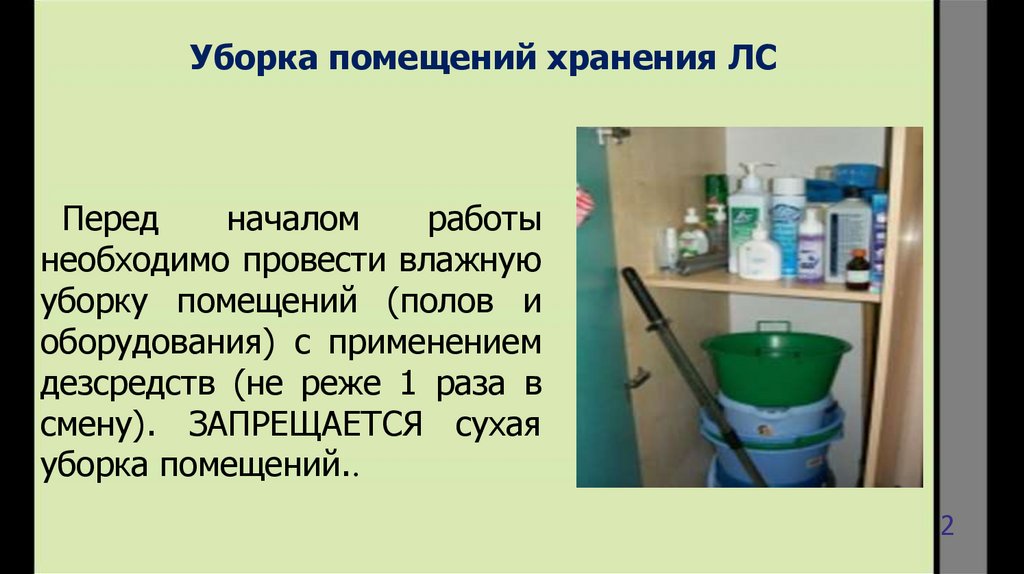 Уборка помещений хранения ЛС

Перед началом работы необходимо провести влажную уборку помещений (полов и оборудования) с применением дезсредств (не реже 1 раза в смену). ЗАПРЕЩАЕТСЯ сухая уборка помещений..

2